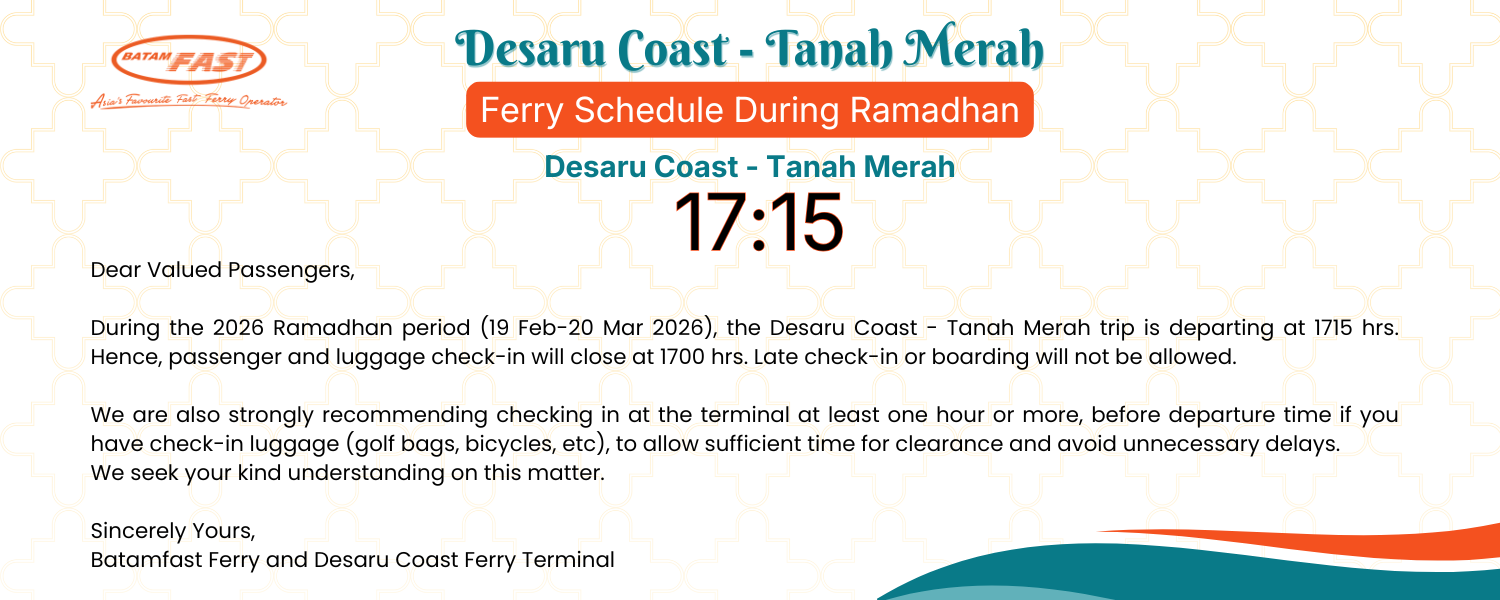 BATAM FAST
Asia's Favourite Fast Ferry Operator

Desaru Coast - Tanah Merah

Ferry Schedule During Ramadhan

Desaru Coast - Tanah Merah
17:15

Dear Valued Passengers,

During the 2026 Ramadhan period (19 Feb-20 Mar 2026), the Desaru Coast - Tanah Merah trip is departing at 1715 hrs. Hence, passenger and luggage check-in will close at 1700 hrs. Late check-in or boarding will not be allowed.

We are also strongly recommending checking in at the terminal at least one hour or more, before departure time if you have check-in luggage (golf bags, bicycles, etc), to allow sufficient time for clearance and avoid unnecessary delays.
We seek your kind understanding on this matter.

Sincerely Yours,
Batamfast Ferry and Desaru Coast Ferry Terminal